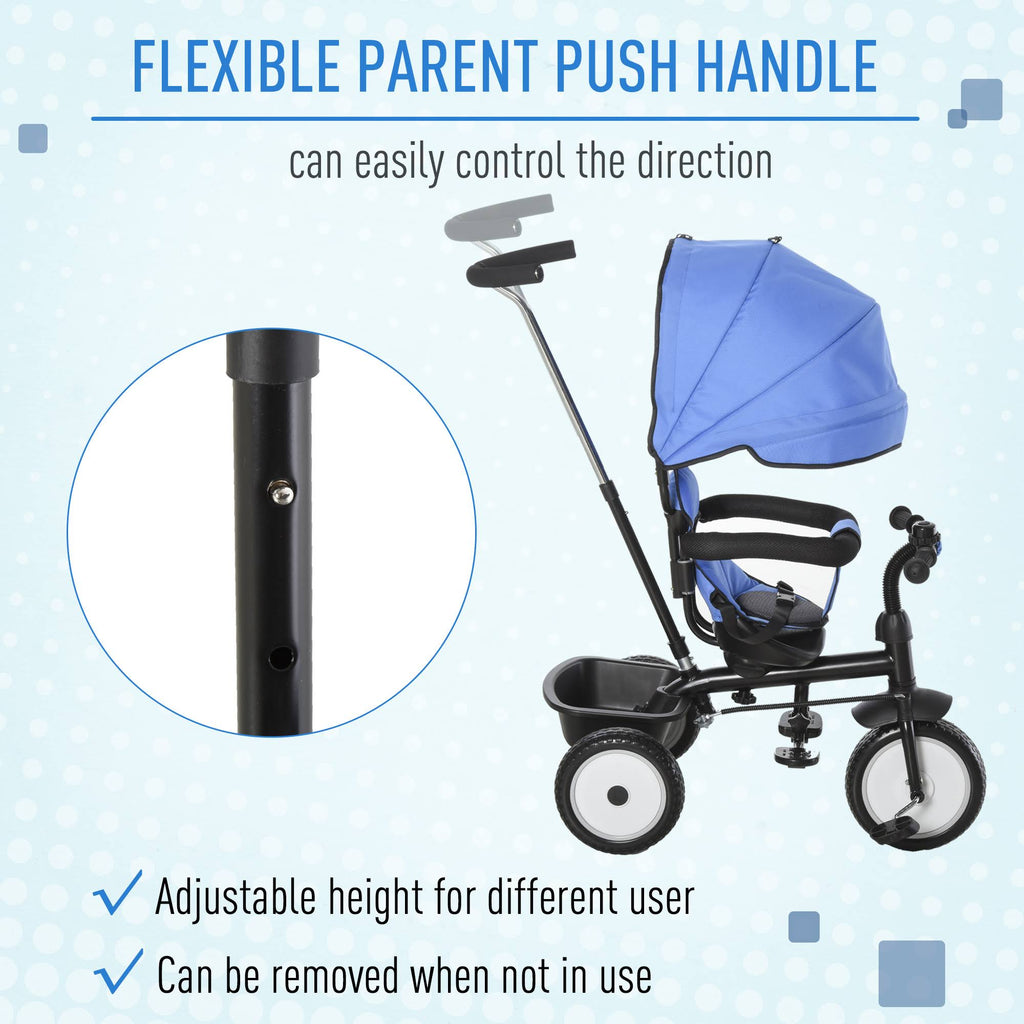 FLEXIBLE PARENT PUSH HANDLE

can easily control the direction

✓ Adjustable height for different user

✓ Can be removed when not in use